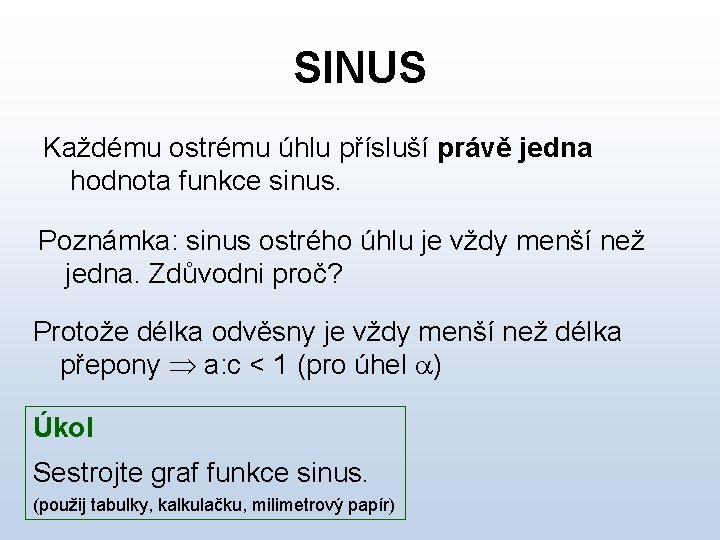 SINUS

Každému ostrému úhlu přísluší právě jedna hodnota funkce sinus.

Poznámka: sinus ostrého úhlu je vždy menší než jedna. Zdůvodni proč?

Protože délka odvěsny je vždy menší než délka přepony $\Rightarrow$ a:c < 1 (pro úhel $\alpha$)

Úkol

Sestrojte graf funkce sinus.

(použij tabulky, kalkulačku, milimetrový papír)